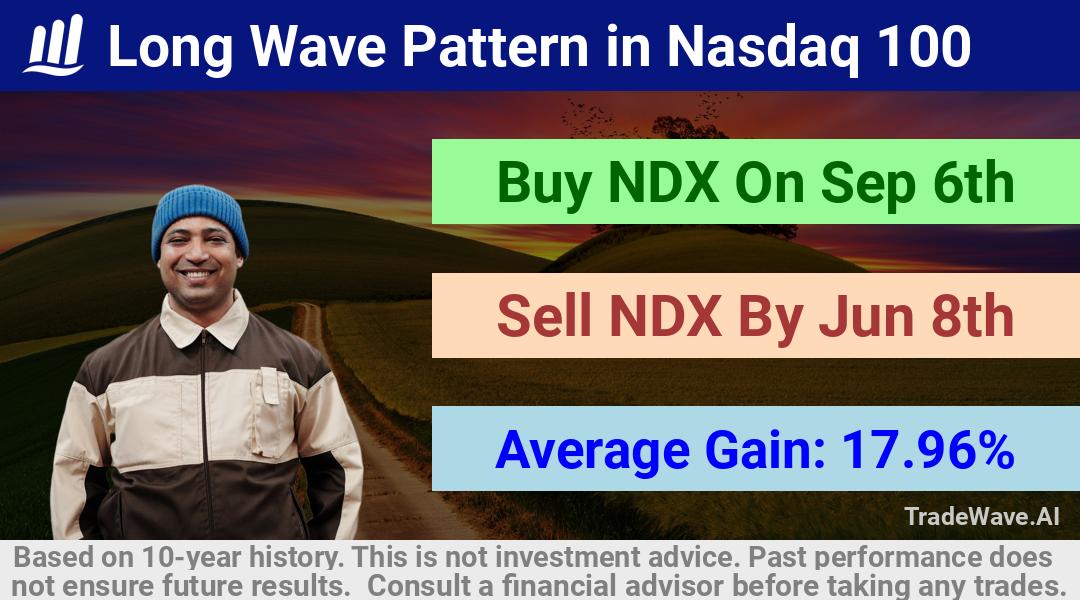 Long Wave Pattern in Nasdaq 100

Buy NDX On Sep 6th

Sell NDX By Jun 8th

Average Gain: 17.96%

TradeWave.AI

Based on 10-year history. This is not investment advice. Past performance does not ensure future results. Consult a financial advisor before taking any trades.